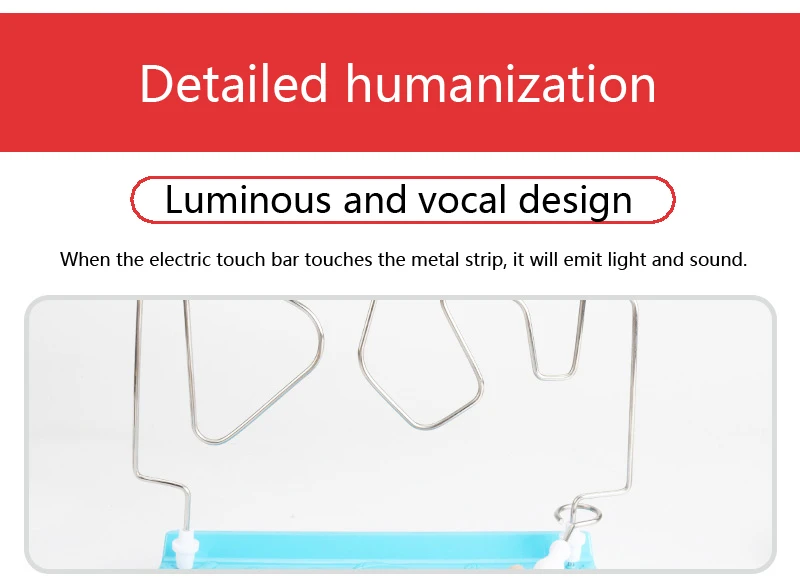 Detailed humanization

Luminous and vocal design

When the electric touch bar touches the metal strip, it will emit light and sound.